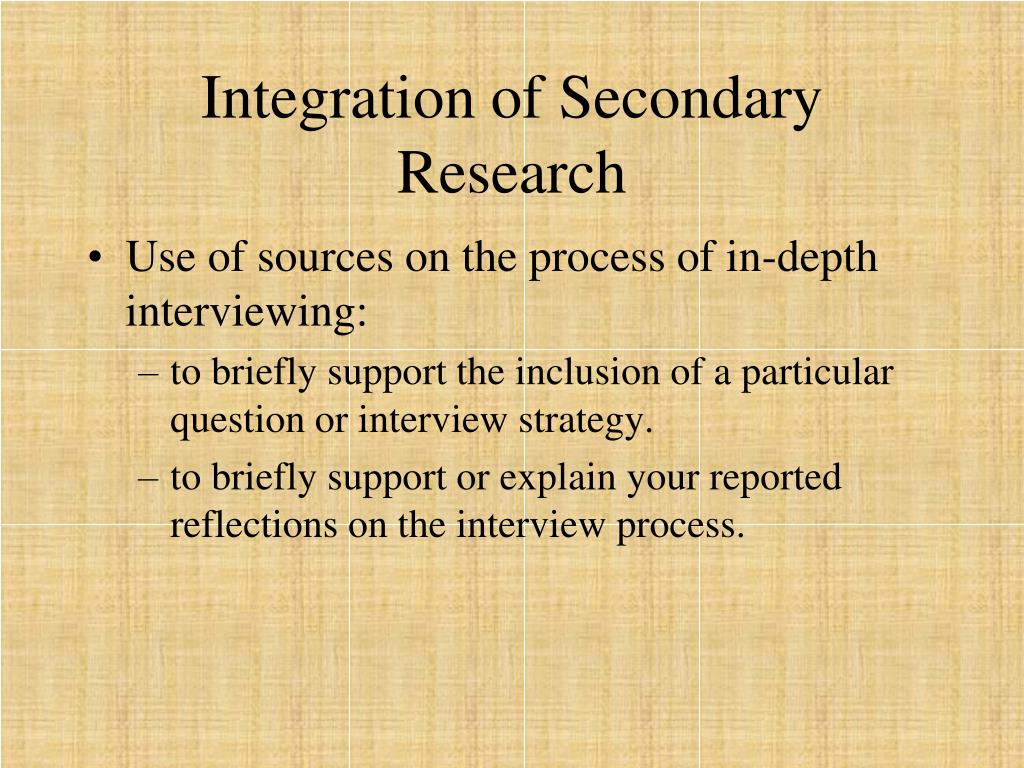 Integration of Secondary Research

• Use of sources on the process of in-depth interviewing:

– to briefly support the inclusion of a particular question or interview strategy.

– to briefly support or explain your reported reflections on the interview process.